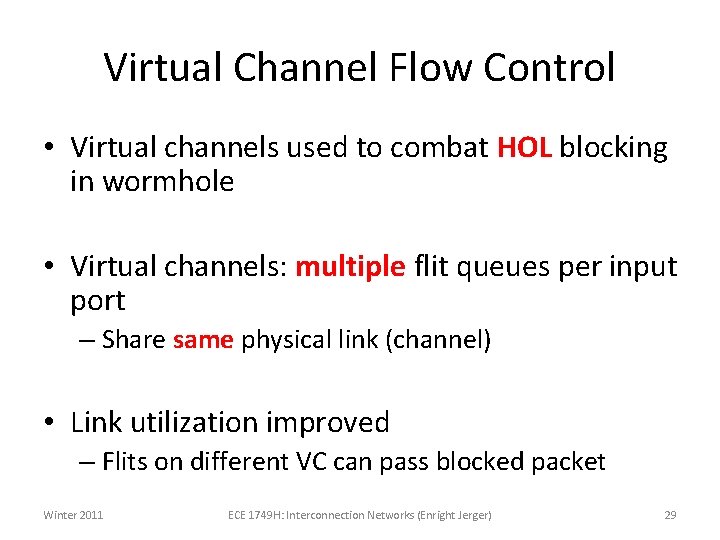 Virtual Channel Flow Control

• Virtual channels used to combat HOL blocking in wormhole

• Virtual channels: multiple flit queues per input port
– Share same physical link (channel)

• Link utilization improved
– Flits on different VC can pass blocked packet

Winter 2011 ECE 1749H: Interconnection Networks (Enright Jerger) 29